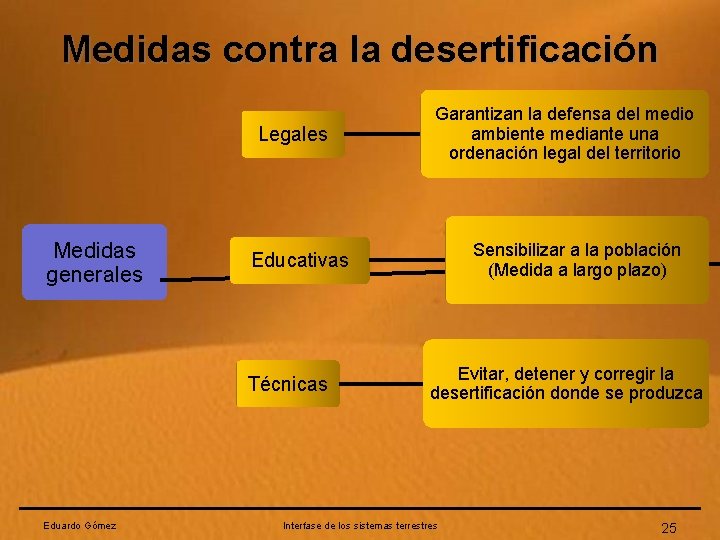 Medidas contra la desertificación

Medidas generales

Legales

Garantizan la defensa del medio ambiente mediante una ordenación legal del territorio

Educativas

Sensibilizar a la población (Medida a largo plazo)

Técnicas

Evitar, detener y corregir la desertificación donde se produzca

Eduardo Gómez

Interfase de los sistemas terrestres

25